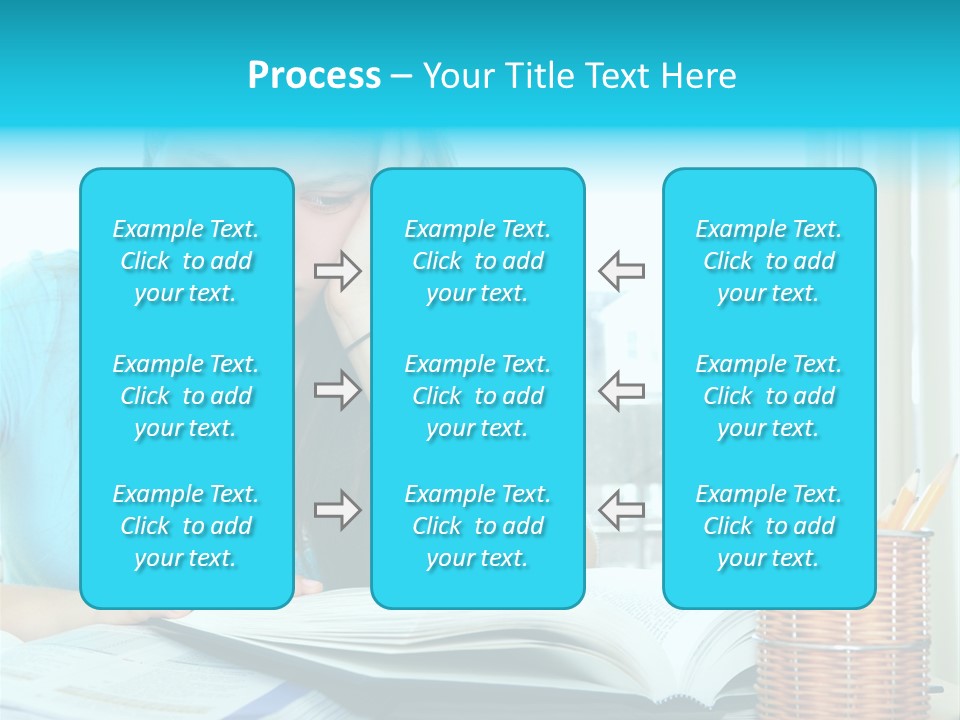 Process – Your Title Text Here

Example Text. Click to add your text.

Example Text. Click to add your text.

Example Text. Click to add your text.

Example Text. Click to add your text.

Example Text. Click to add your text.

Example Text. Click to add your text.

Example Text. Click to add your text.

Example Text. Click to add your text.

Example Text. Click to add your text.